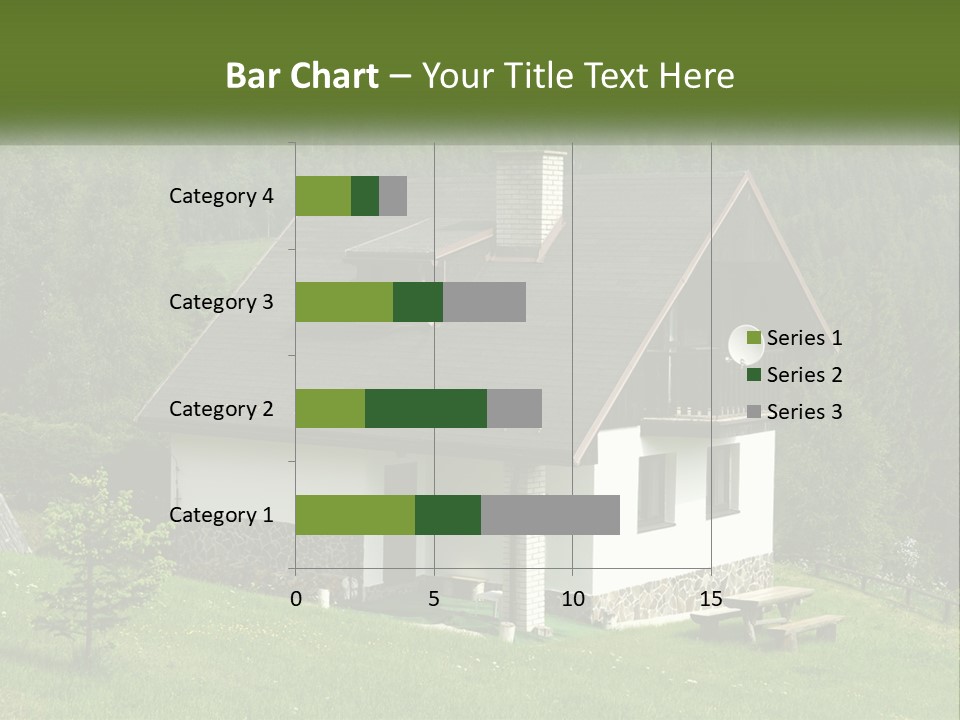 Bar Chart – Your Title Text Here

Category 4
Category 3
Category 2
Category 1

0
5
10
15

Series 1
Series 2
Series 3